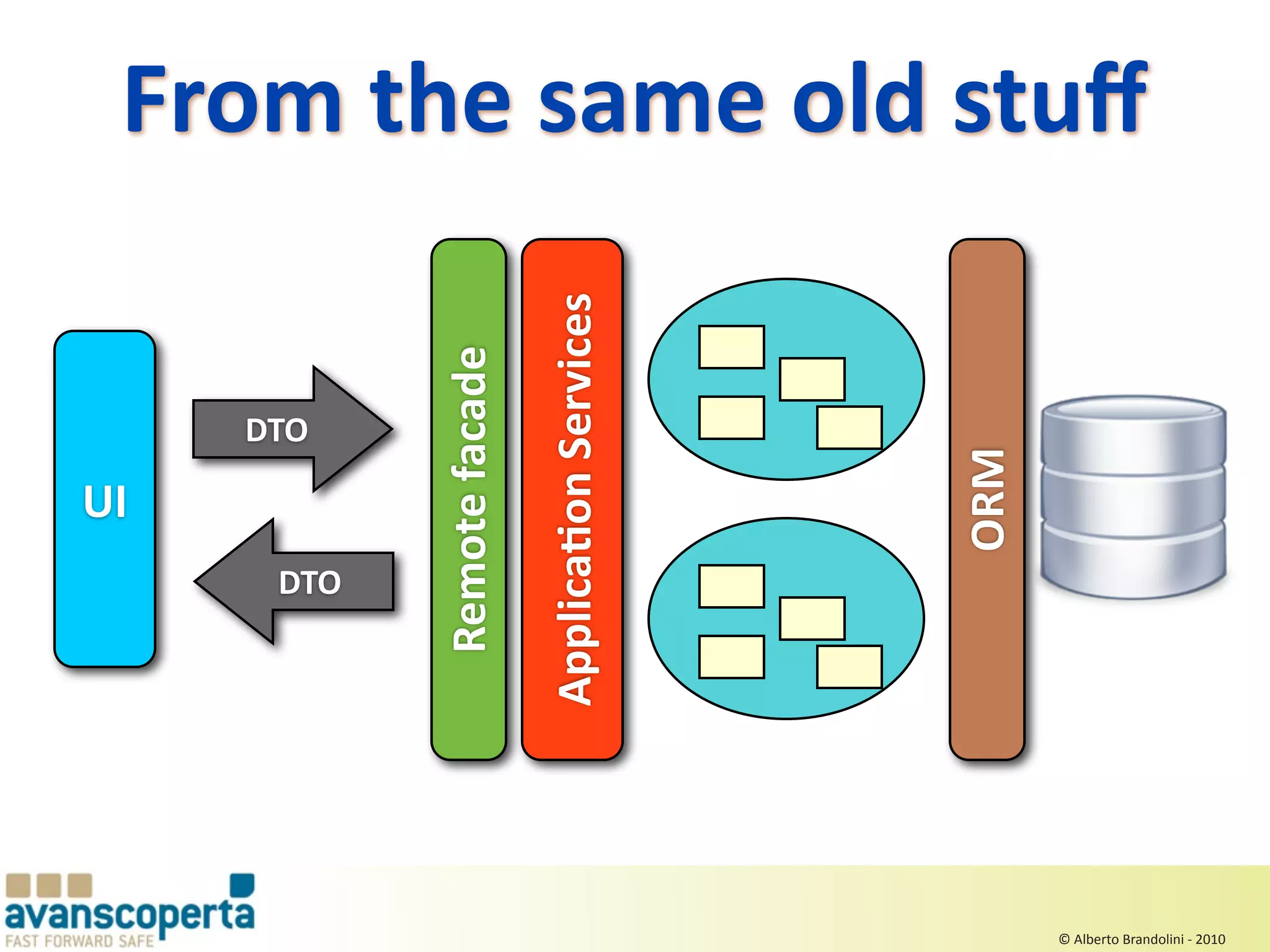 From the same old stuff

UI

DTO

DTO

Remote facade

Application Services

ORM

avanscoperta
FAST FORWARD SAFE

© Alberto Brandolini - 2010